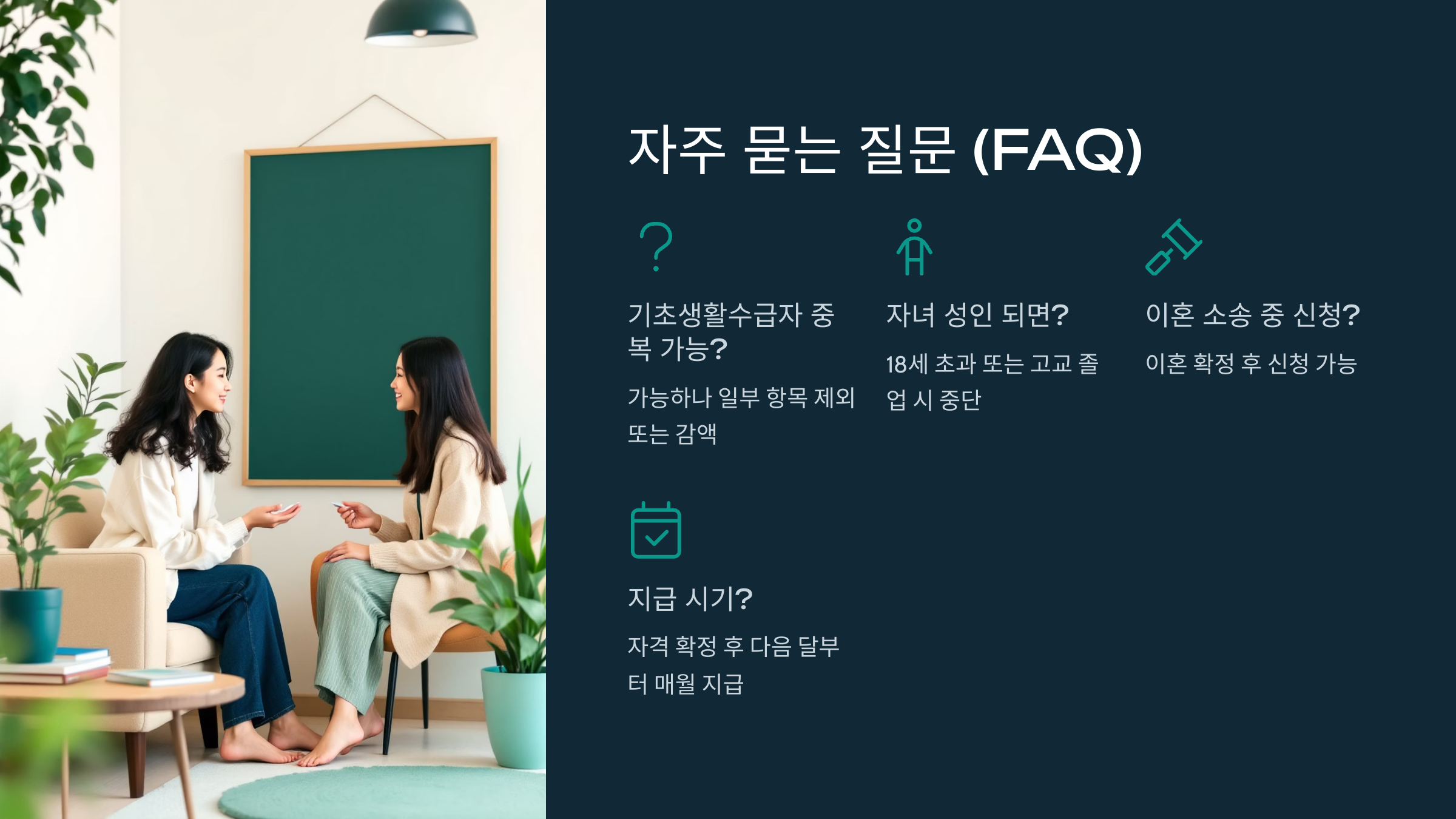 자주 묻는 질문 (FAQ)

기초생활수급자 중복 가능?

가능하나 일부 항목 제외 또는 감액

자녀 성인 되면?

18세 초과 또는 고교 졸업 시 중단

이혼 소송 중 신청?

이혼 확정 후 신청 가능

지급 시기?

자격 확정 후 다음 달부터 매월 지급